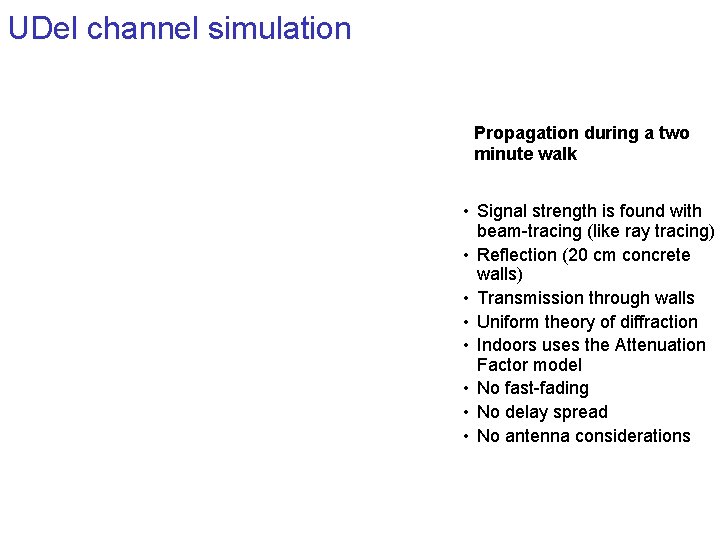 UDel channel simulation

Propagation during a two minute walk

• Signal strength is found with beam-tracing (like ray tracing)
• Reflection (20 cm concrete walls)
• Transmission through walls
• Uniform theory of diffraction
• Indoors uses the Attenuation Factor model
• No fast-fading
• No delay spread
• No antenna considerations